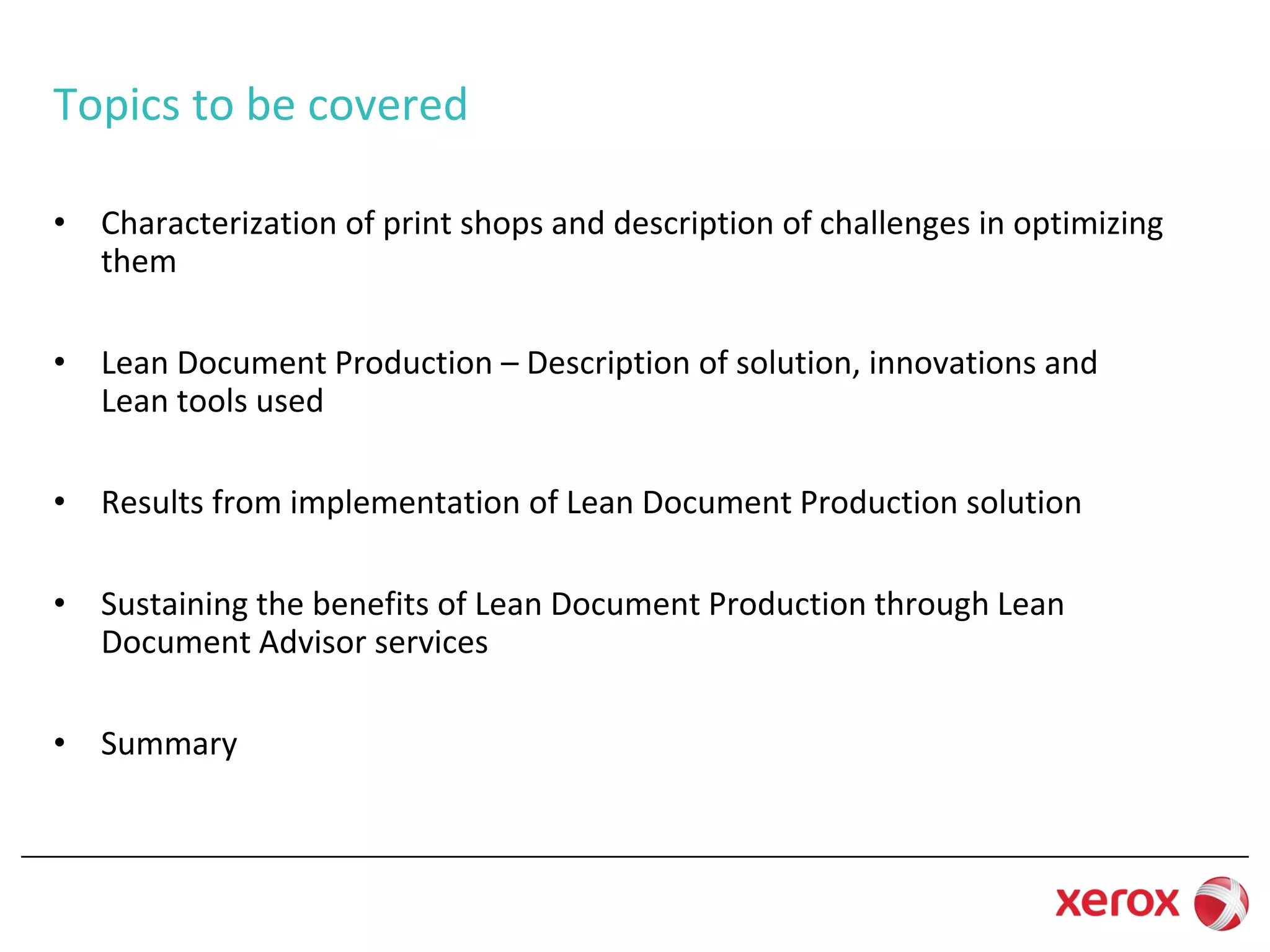 Topics to be covered

• Characterization of print shops and description of challenges in optimizing them

• Lean Document Production – Description of solution, innovations and Lean tools used

• Results from implementation of Lean Document Production solution

• Sustaining the benefits of Lean Document Production through Lean Document Advisor services

• Summary

xerox